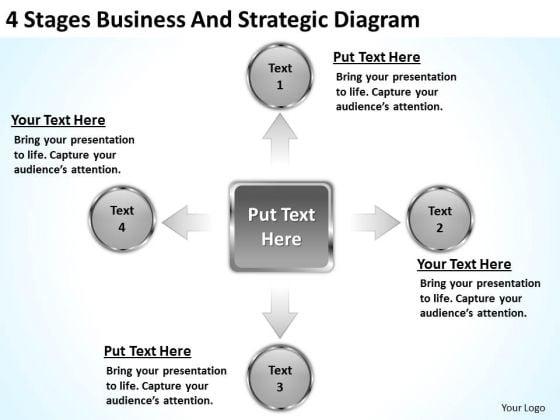 4 Stages Business And Strategic Diagram

Text 1

Put Text Here

Bring your presentation to life. Capture your audience's attention.

Your Text Here

Bring your presentation to life. Capture your audience's attention.

Text 4

Put Text Here

Text 2

Your Text Here

Bring your presentation to life. Capture your audience's attention.

Put Text Here

Bring your presentation to life. Capture your audience's attention.

Text 3

Your Logo